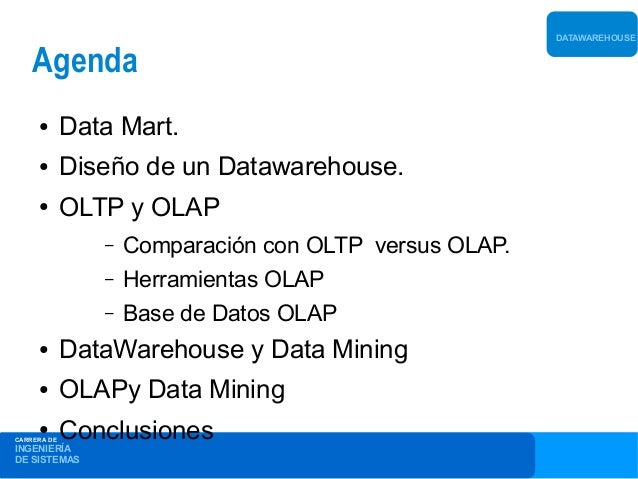 DATAWAREHOUSE

Agenda

• Data Mart.
• Diseño de un Datawarehouse.
• OLTP y OLAP
– Comparación con OLTP versus OLAP.
– Herramientas OLAP
– Base de Datos OLAP
• DataWarehouse y Data Mining
• OLAPy Data Mining
• Conclusiones

CARRERA DE
INGENIERÍA
DE SISTEMAS